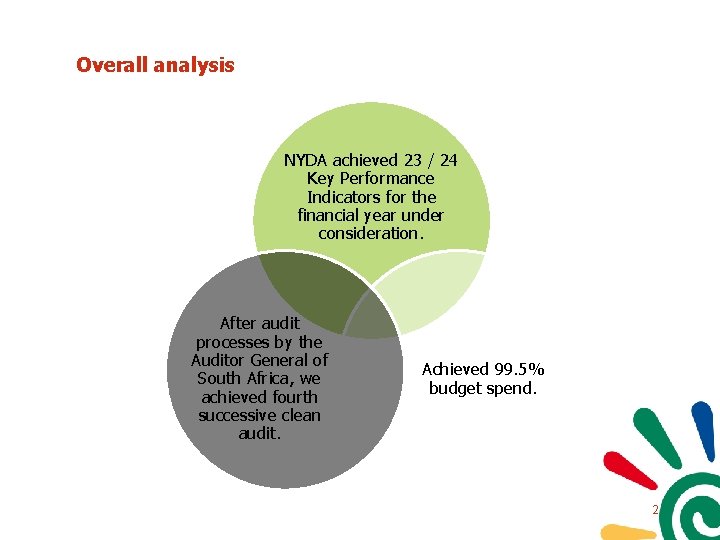 Overall analysis

NYDA achieved 23 / 24 Key Performance Indicators for the financial year under consideration.

After audit processes by the Auditor General of South Africa, we achieved fourth successive clean audit.

Achieved 99.5% budget spend.

2